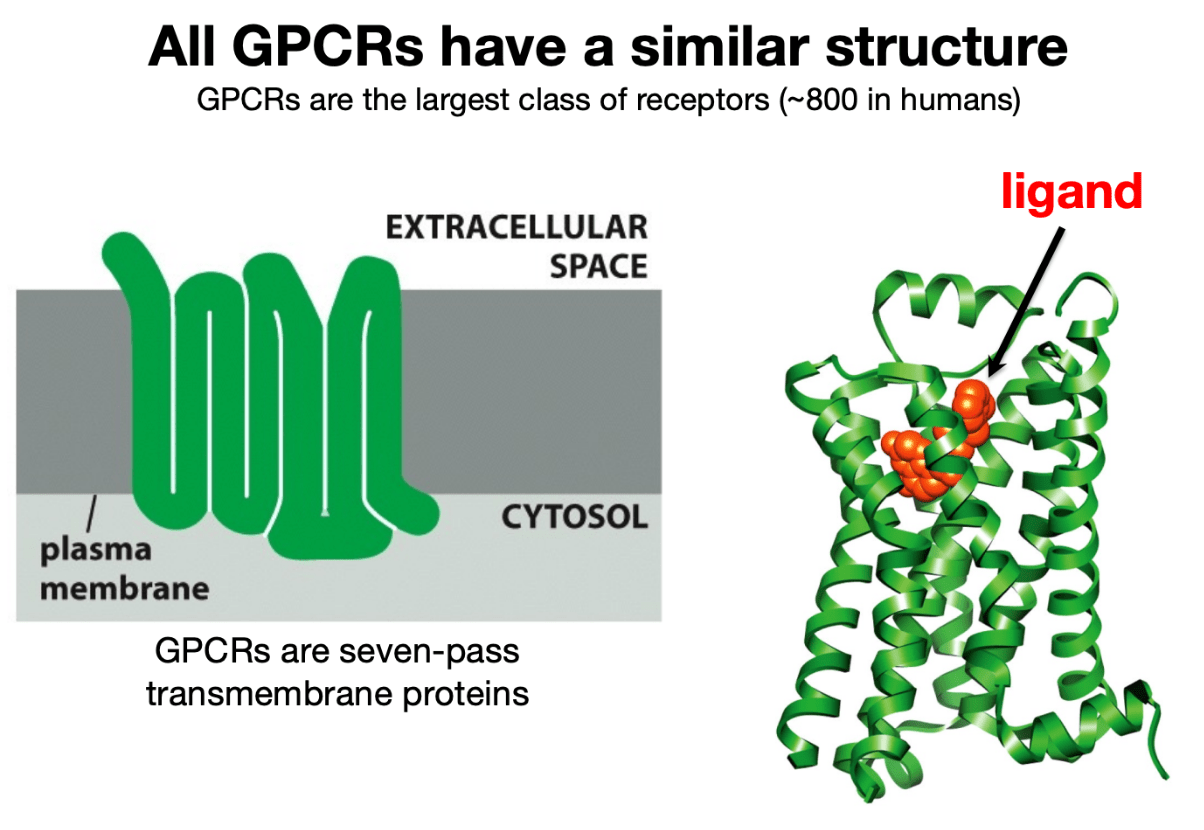 All GPCRs have a similar structure

GPCRs are the largest class of receptors (~800 in humans)

EXTRACELLULAR SPACE

CYTOSOL

plasma membrane

GPCRs are seven-pass transmembrane proteins

ligand